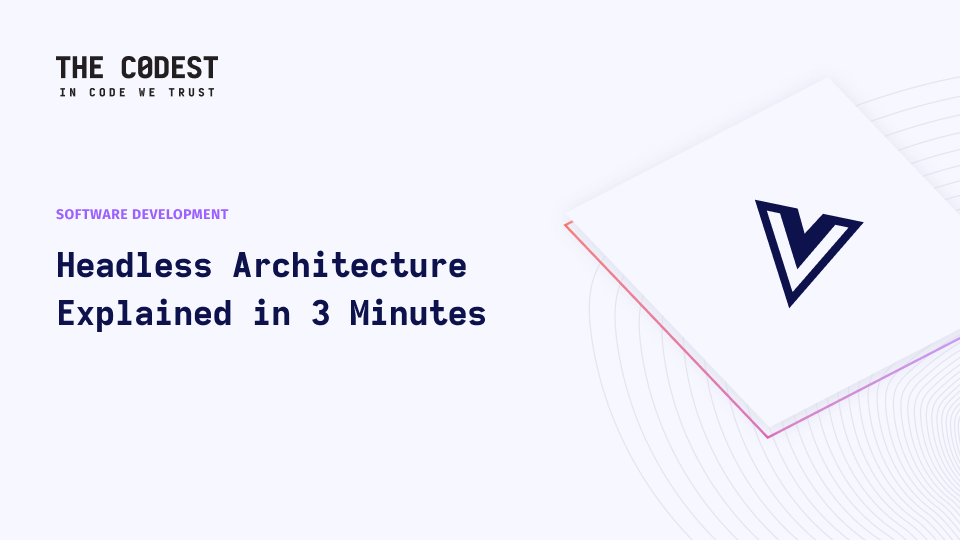 THE C0DEST
IN CODE WE TRUST

SOFTWARE DEVELOPMENT

Headless Architecture Explained in 3 Minutes